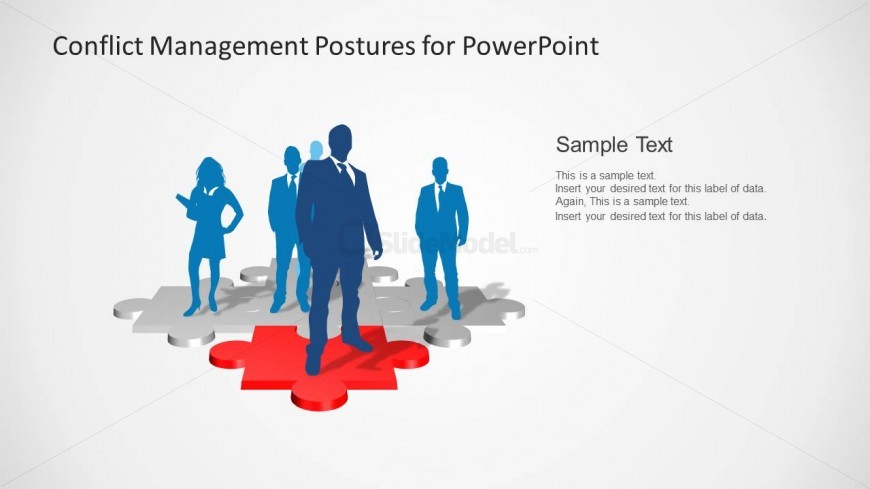 Conflict Management Postures for PowerPoint

Sample Text

This is a sample text.
Insert your desired text for this label of data.
Again, This is a sample text.
Insert your desired text for this label of data.

SlideModel.com